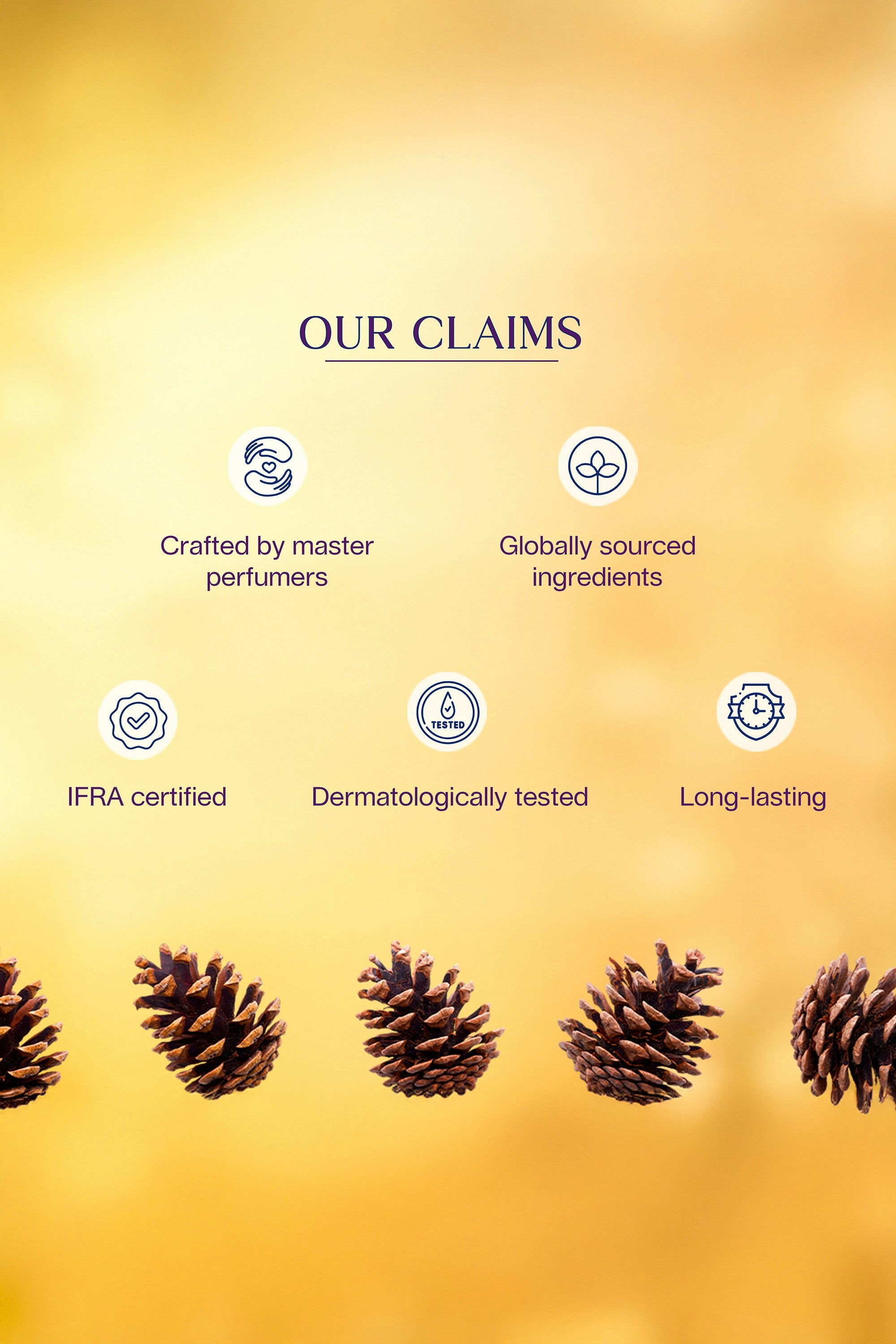 OUR CLAIMS

Crafted by master perfumers

Globally sourced ingredients

IFRA certified

TESTED

Dermatologically tested

Long-lasting